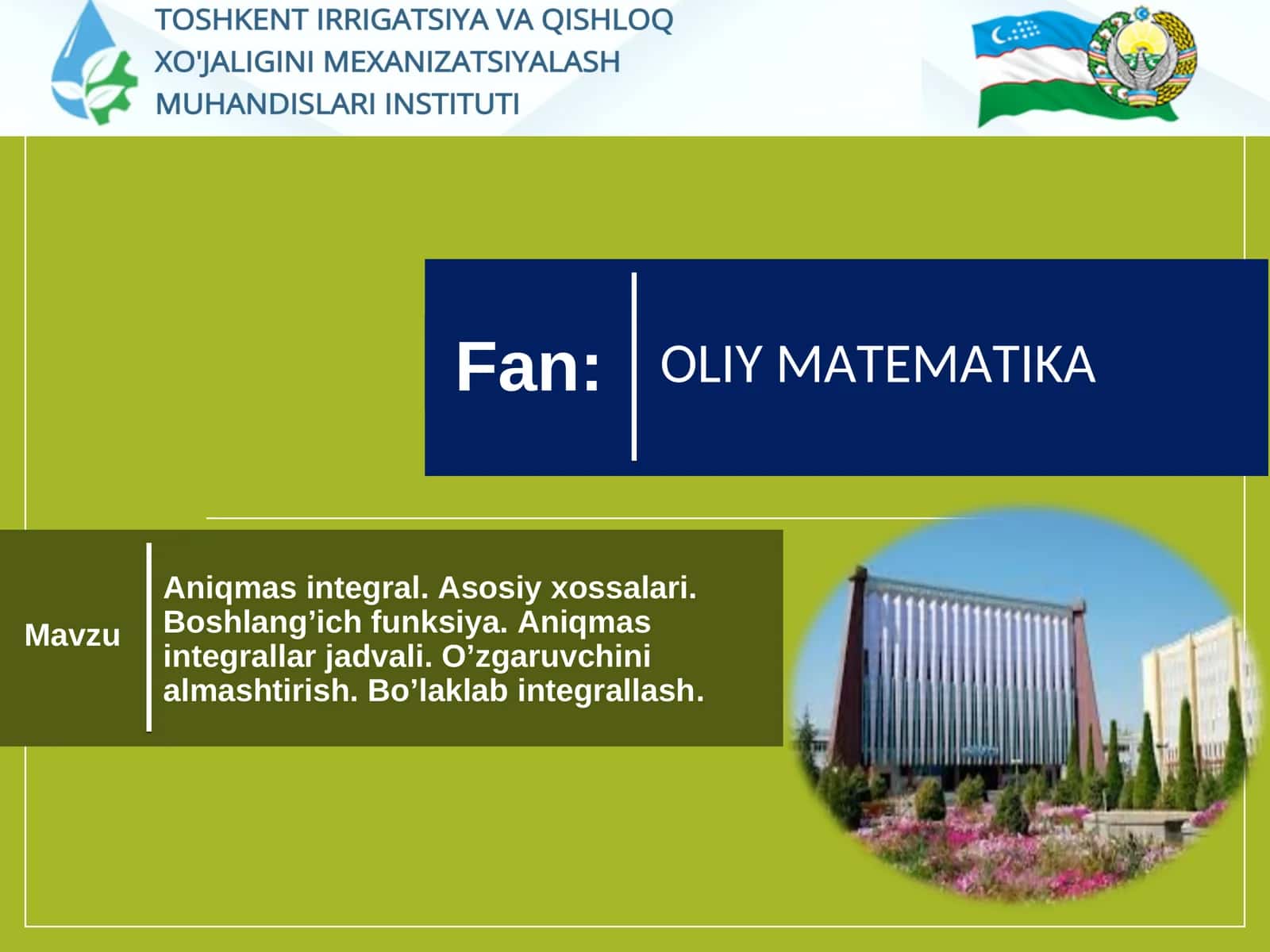 TOSHKENT IRRIGATSIYA VA QISHLOQ XO'JALIGINI MEXANIZATSIYALASH MUHANDISLARI INSTITUTI

Fan: OLIY MATEMATIKA

Mavzu

Aniqmas integral. Asosiy xossalari. Boshlang’ich funksiya. Aniqmas integrallar jadvali. O’zgaruvchini almashtirish. Bo’laklab integrallash.